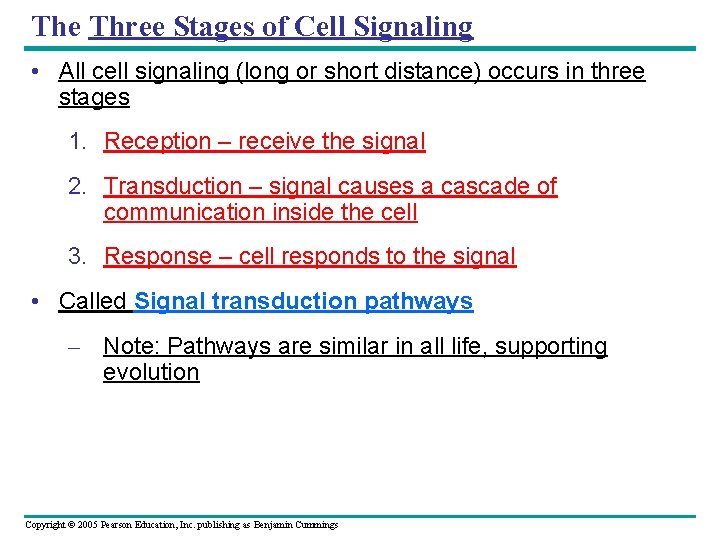 The Three Stages of Cell Signaling

• All cell signaling (long or short distance) occurs in three stages

1. Reception – receive the signal

2. Transduction – signal causes a cascade of communication inside the cell

3. Response – cell responds to the signal

• Called Signal transduction pathways

– Note: Pathways are similar in all life, supporting evolution

Copyright © 2005 Pearson Education, Inc. publishing as Benjamin Cummings